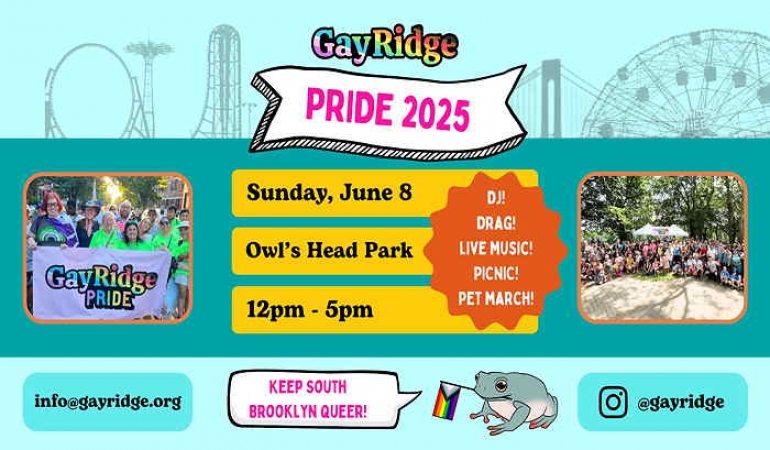 GayRidge

PRIDE 2025

GayRidge PRIDE

Sunday, June 8

Owl's Head Park

12pm - 5pm

DJ!
DRAG!
LIVE MUSIC!
PICNIC!
PET MARCH!

info@gayridge.org

KEEP SOUTH BROOKLYN QUEER!

@gayridge